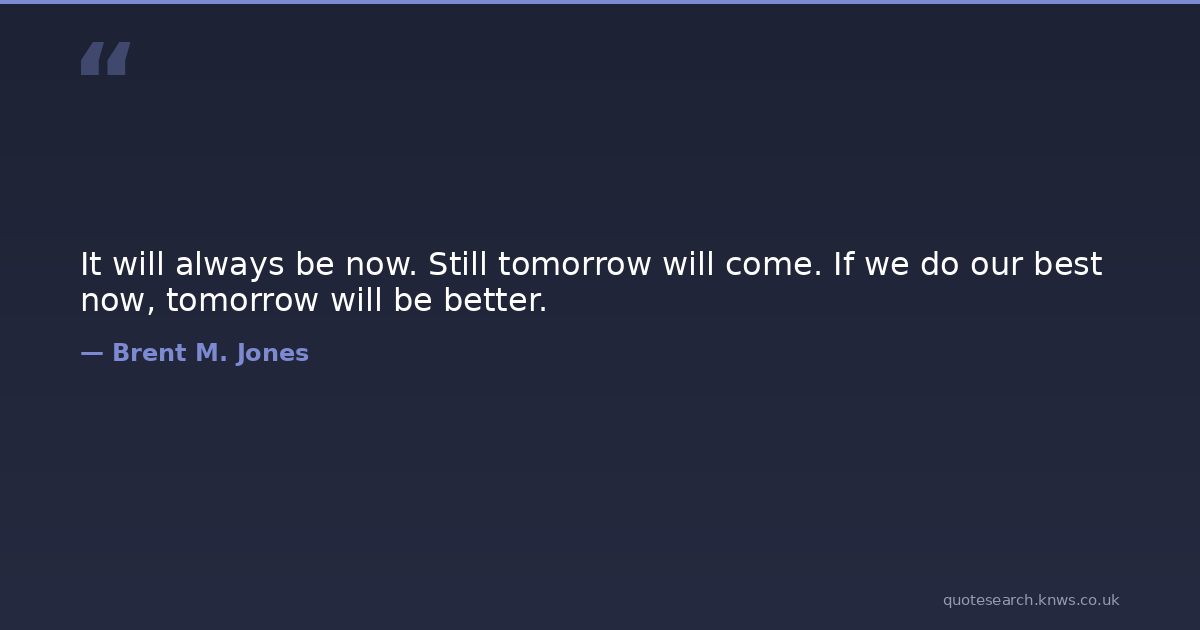 "

It will always be now. Still tomorrow will come. If we do our best now, tomorrow will be better.

— Brent M. Jones

quotesearch.knws.co.uk